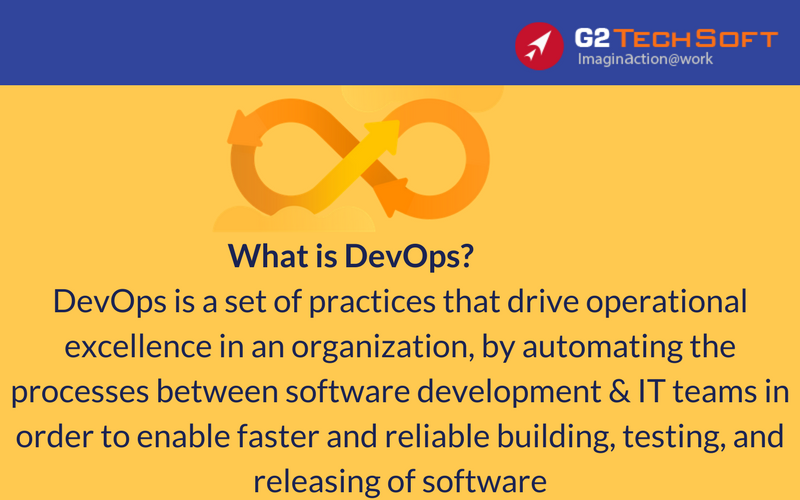 G2 TECHSOFT
Imaginaction@work

What is DevOps?
DevOps is a set of practices that drive operational excellence in an organization, by automating the processes between software development & IT teams in order to enable faster and reliable building, testing, and releasing of software